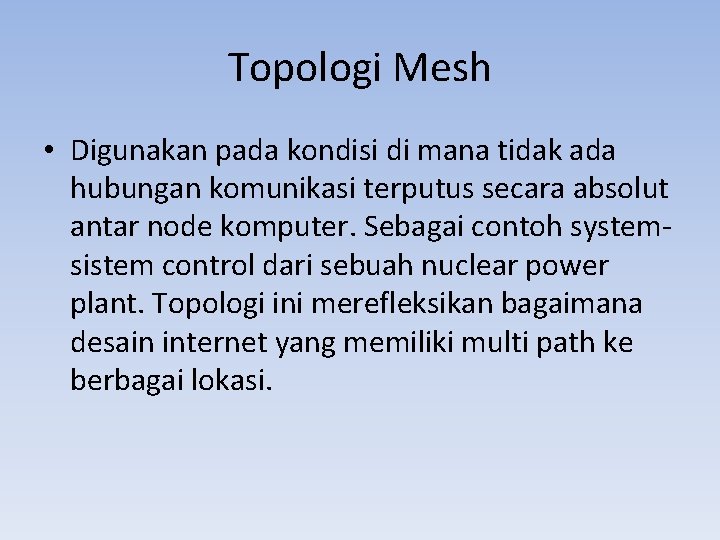 Topologi Mesh

• Digunakan pada kondisi di mana tidak ada hubungan komunikasi terputus secara absolut antar node komputer. Sebagai contoh system-sistem control dari sebuah nuclear power plant. Topologi ini merefleksikan bagaimana desain internet yang memiliki multi path ke berbagai lokasi.